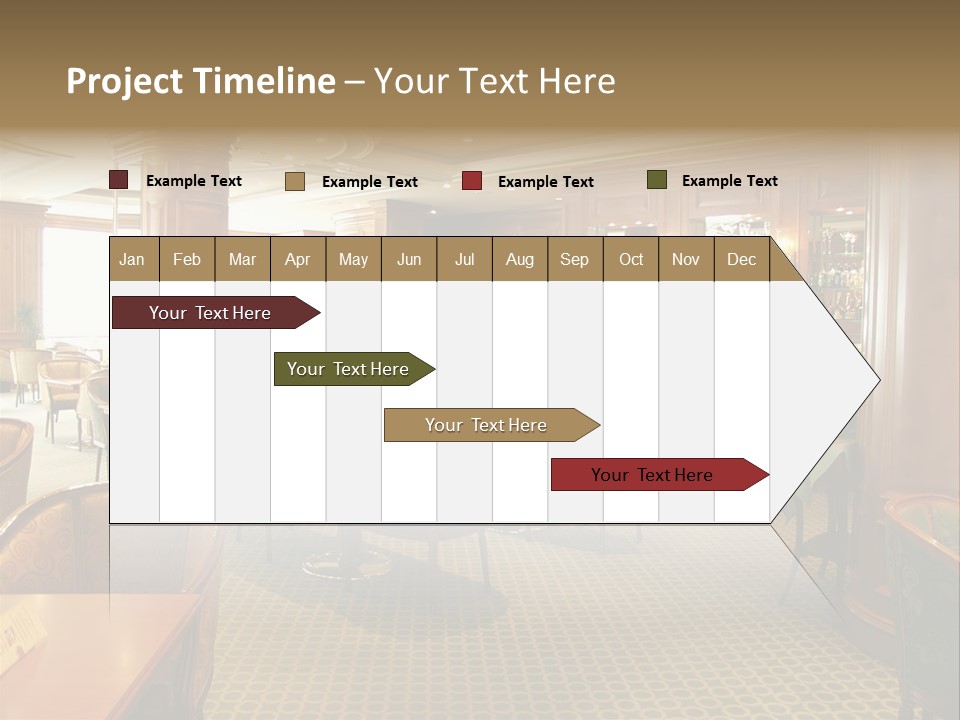 Project Timeline – Your Text Here

Example Text Example Text Example Text Example Text

| Jan | Feb | Mar | Apr | May | Jun | Jul | Aug | Sep | Oct | Nov | Dec |
|---|---|---|---|---|---|---|---|---|---|---|---|

Your Text Here

Your Text Here

Your Text Here

Your Text Here